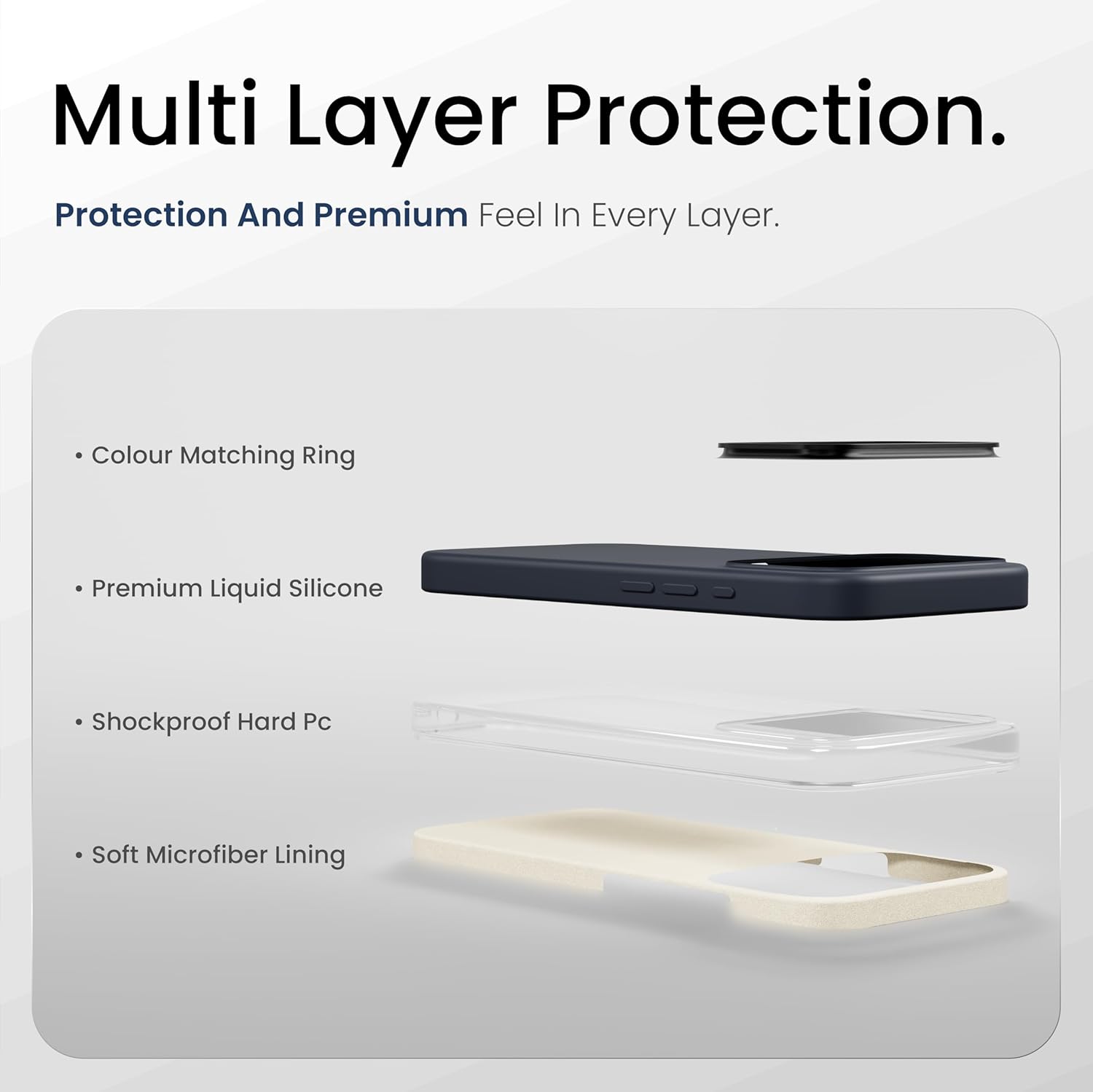 Multi Layer Protection.

Protection And Premium Feel In Every Layer.

• Colour Matching Ring

• Premium Liquid Silicone

• Shockproof Hard Pc

• Soft Microfiber Lining